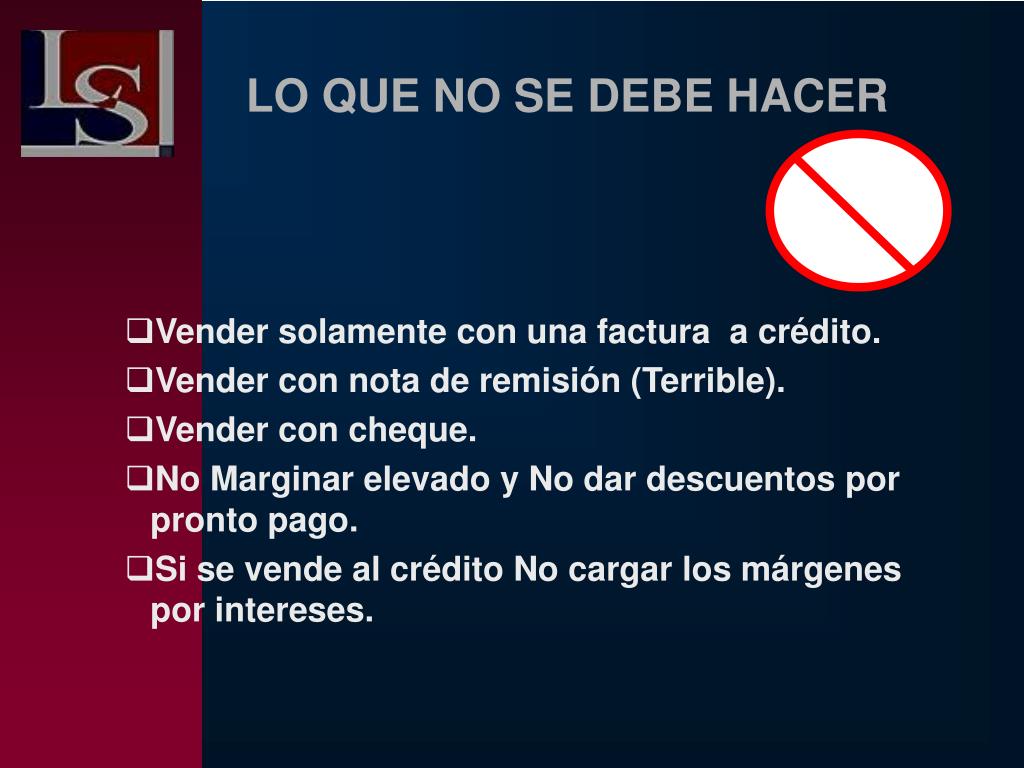 LS

LO QUE NO SE DEBE HACER

❑Vender solamente con una factura a crédito.
❑Vender con nota de remisión (Terrible).
❑Vender con cheque.
❑No Marginar elevado y No dar descuentos por pronto pago.
❑Si se vende al crédito No cargar los márgenes por intereses.